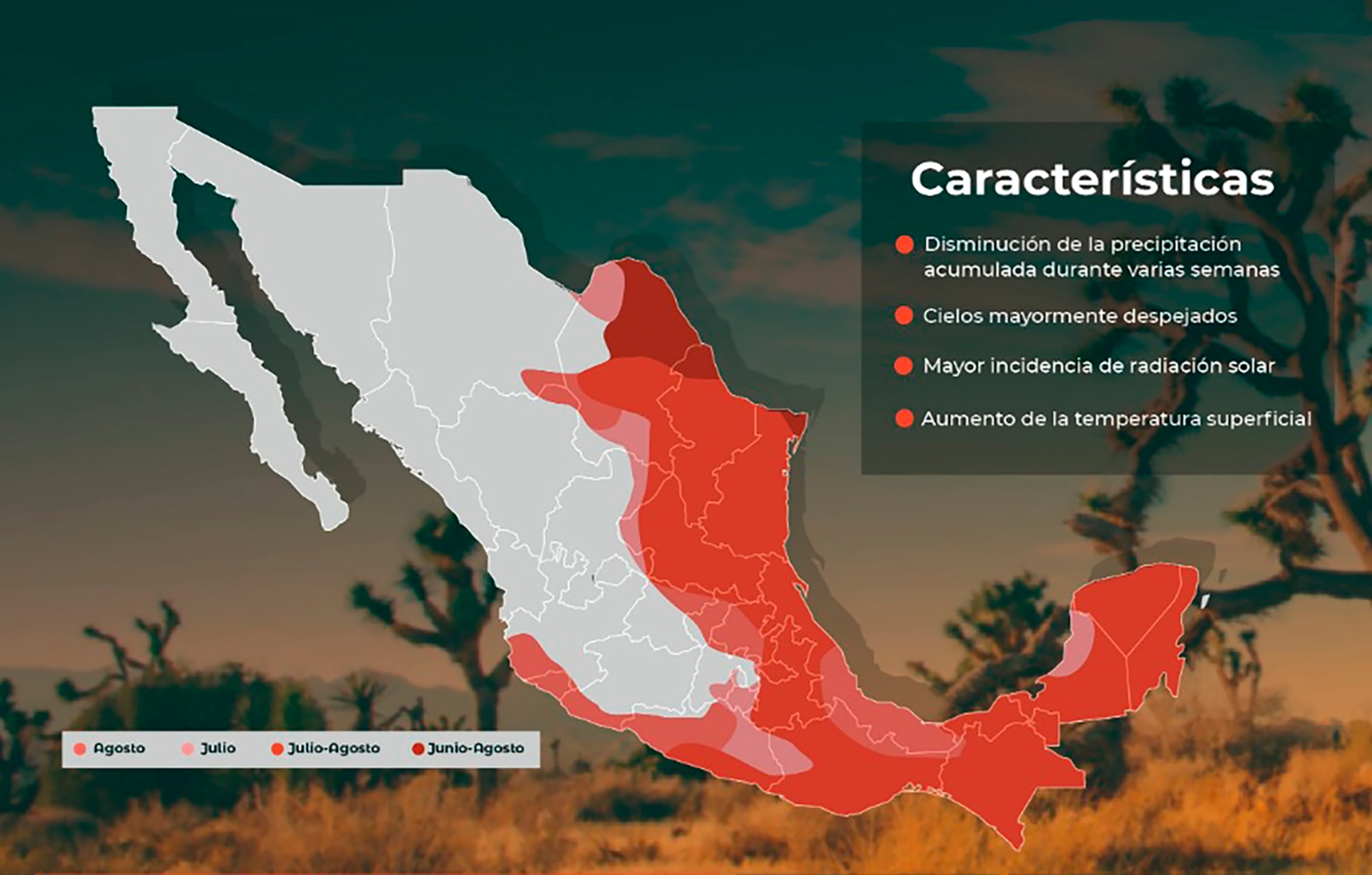 Características

Disminución de la precipitación acumulada durante varias semanas

Cielos mayormente despejados

Mayor incidencia de radiación solar

Aumento de la temperatura superficial

Agosto
Julio
Julio-Agosto
Junio-Agosto